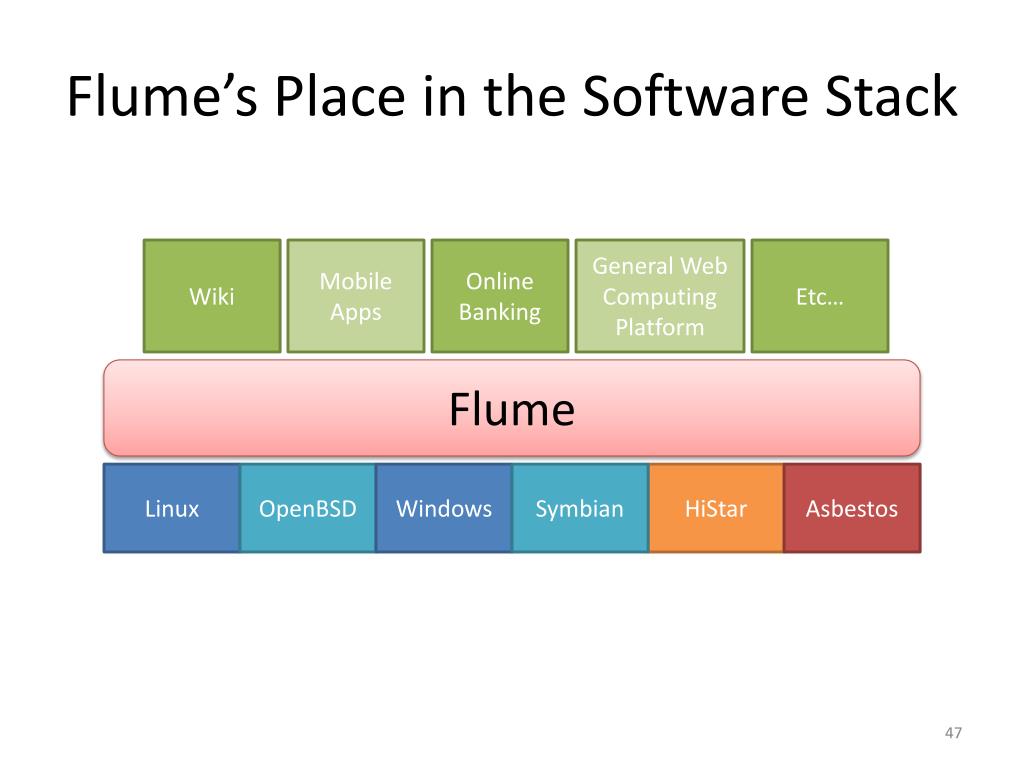 Flume’s Place in the Software Stack

Wiki

Mobile Apps

Online Banking

General Web Computing Platform

Etc…

Flume

Linux

OpenBSD

Windows

Symbian

HiStar

Asbestos

47